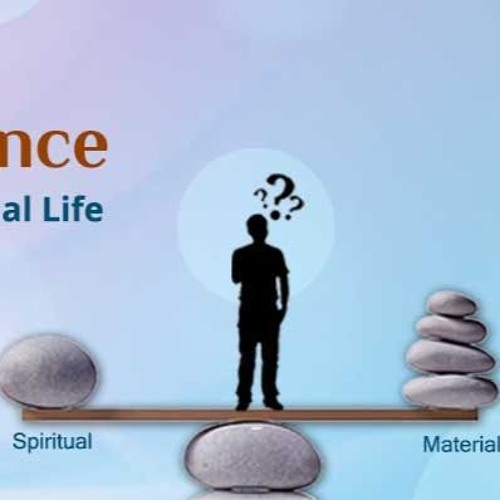 nce

al Life

???

Spiritual

Material